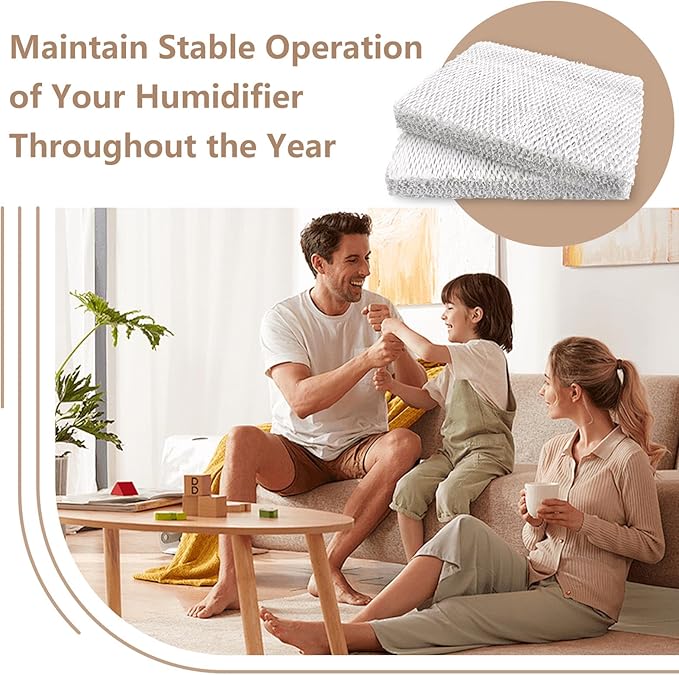 Maintain Stable Operation of Your Humidifier Throughout the Year